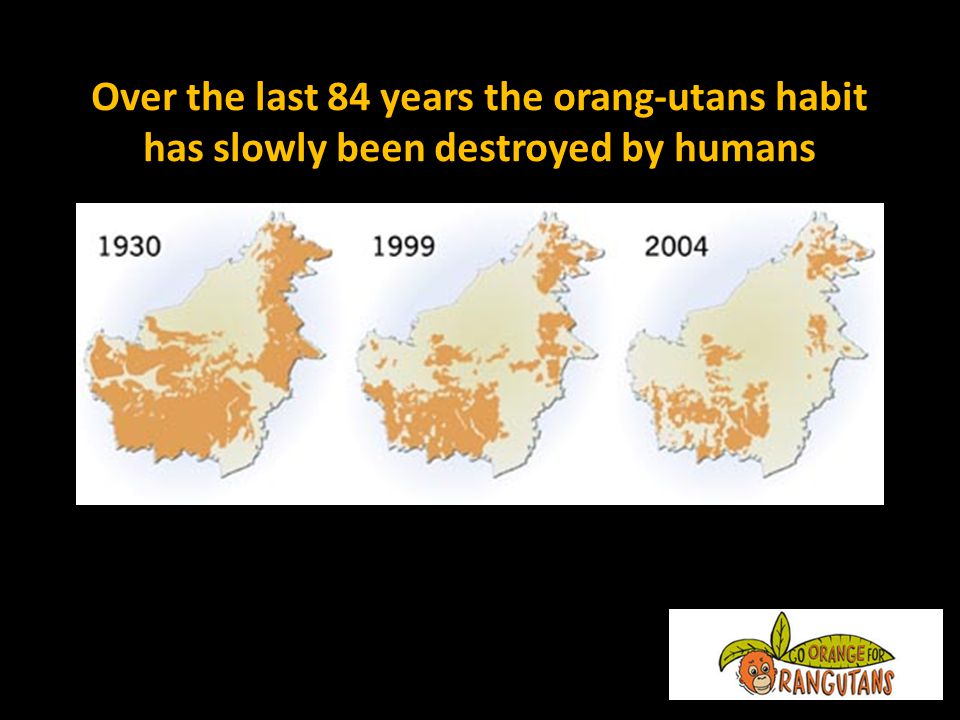 Over the last 84 years the orang-utans habit has slowly been destroyed by humans

1930

1999

2004

GO ORANGE FOR ORANGUTANS